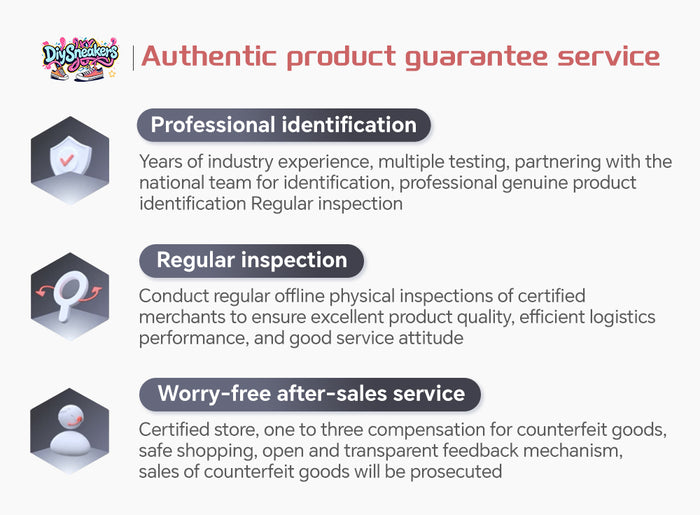 DiySneakers

Authentic product guarantee service

Professional identification

Years of industry experience, multiple testing, partnering with the national team for identification, professional genuine product identification Regular inspection

Regular inspection

Conduct regular offline physical inspections of certified merchants to ensure excellent product quality, efficient logistics performance, and good service attitude

Worry-free after-sales service

Certified store, one to three compensation for counterfeit goods, safe shopping, open and transparent feedback mechanism, sales of counterfeit goods will be prosecuted